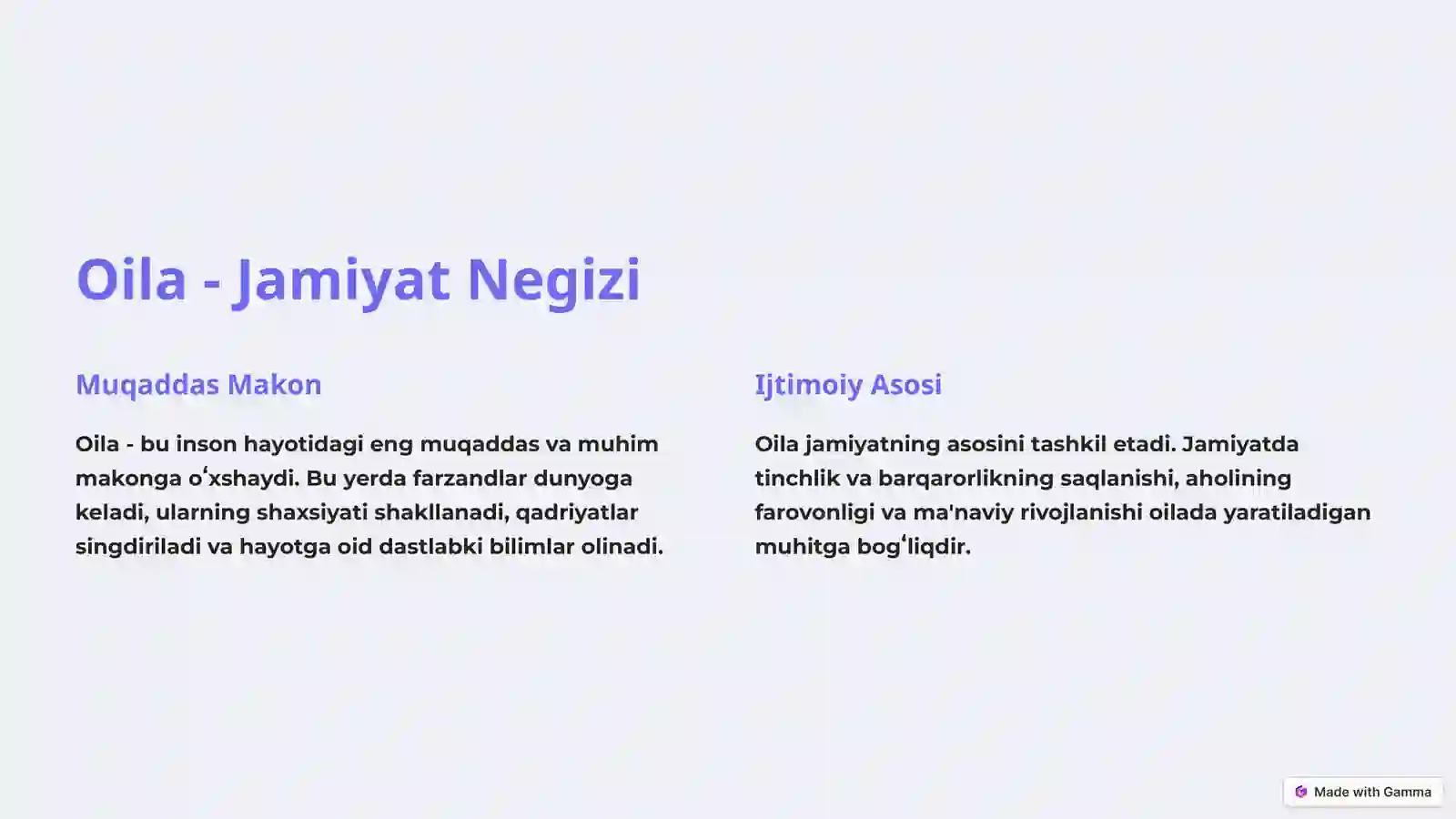 Oila - Jamiyat Negizi

Muqaddas Makon

Oila - bu inson hayotidagi eng muqaddas va muhim makonga oʻxshaydi. Bu yerda farzandlar dunyoga keladi, ularning shaxsiyati shakllanadi, qadriyatlar singdiriladi va hayotga oid dastlabki bilimlar olinadi.

Ijtimoiy Asosi

Oila jamiyatning asosini tashkil etadi. Jamiyatda tinchlik va barqarorlikning saqlanishi, aholining farovonligi va ma'naviy rivojlanishi oilada yaratiladigan muhitga bogʻliqdir.

Made with Gamma